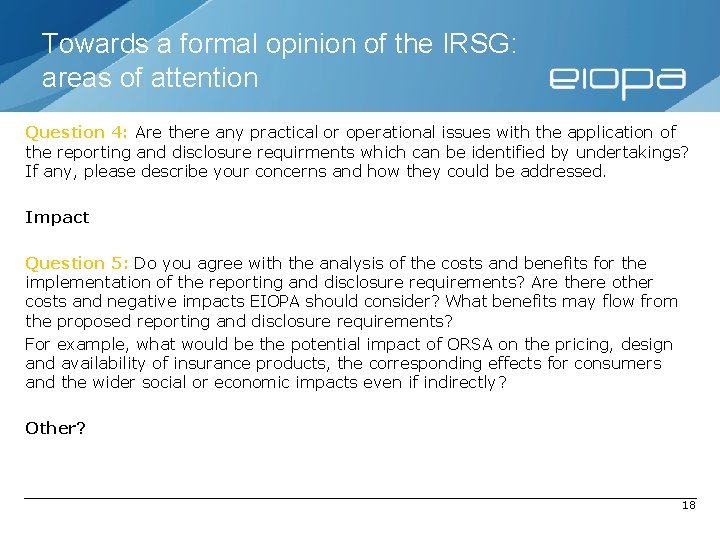 Towards a formal opinion of the IRSG: areas of attention

eiopa

Question 4: Are there any practical or operational issues with the application of the reporting and disclosure requirments which can be identified by undertakings? If any, please describe your concerns and how they could be addressed.

Impact

Question 5: Do you agree with the analysis of the costs and benefits for the implementation of the reporting and disclosure requirements? Are there other costs and negative impacts EIOPA should consider? What benefits may flow from the proposed reporting and disclosure requirements?

For example, what would be the potential impact of ORSA on the pricing, design and availability of insurance products, the corresponding effects for consumers and the wider social or economic impacts even if indirectly?

Other?

18